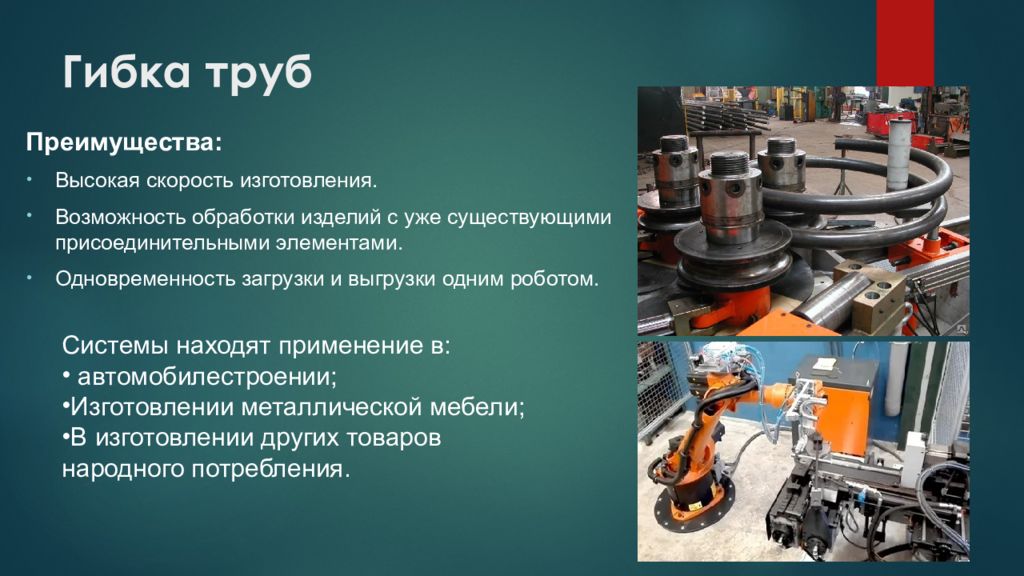 Гибка труб

Преимущества:

• Высокая скорость изготовления.

• Возможность обработки изделий с уже существующими присоединительными элементами.

• Одновременность загрузки и выгрузки одним роботом.

Системы находят применение в:
• автомобилестроении;
•Изготовлении металлической мебели;
•В изготовлении других товаров народного потребления.